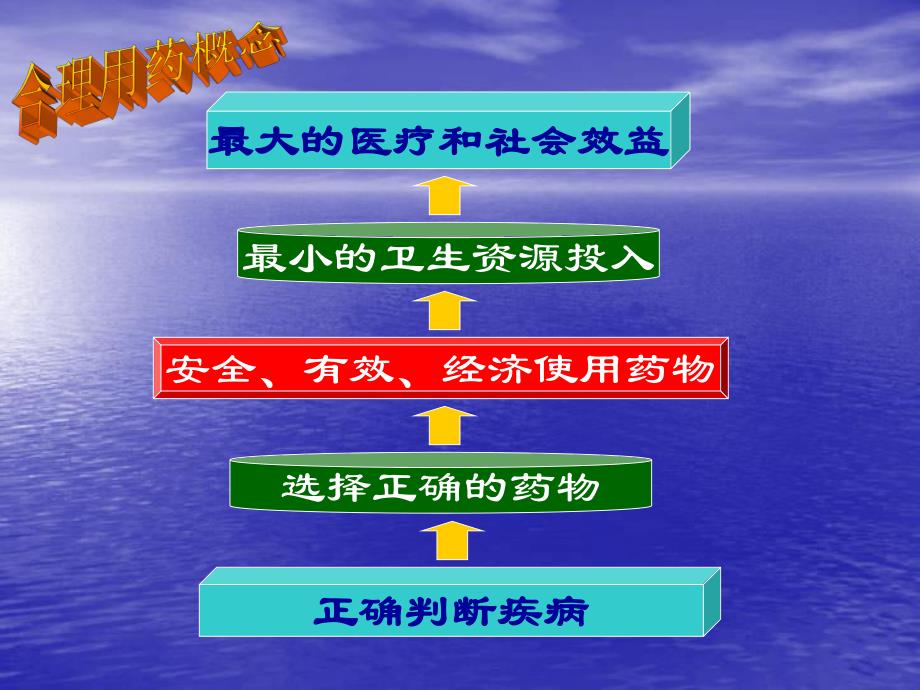 合理用药概念

最大的医疗和社会效益

最小的卫生资源投入

安全、有效、经济使用药物

选择正确的药物

正确判断疾病